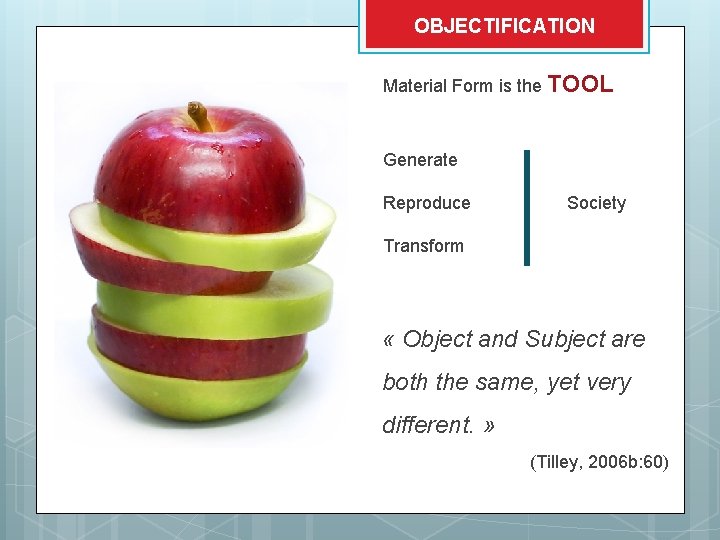 OBJECTIFICATION

Material Form is the TOOL

Generate

Reproduce

Transform

Society

« Object and Subject are both the same, yet very different. »

(Tilley, 2006b:60)